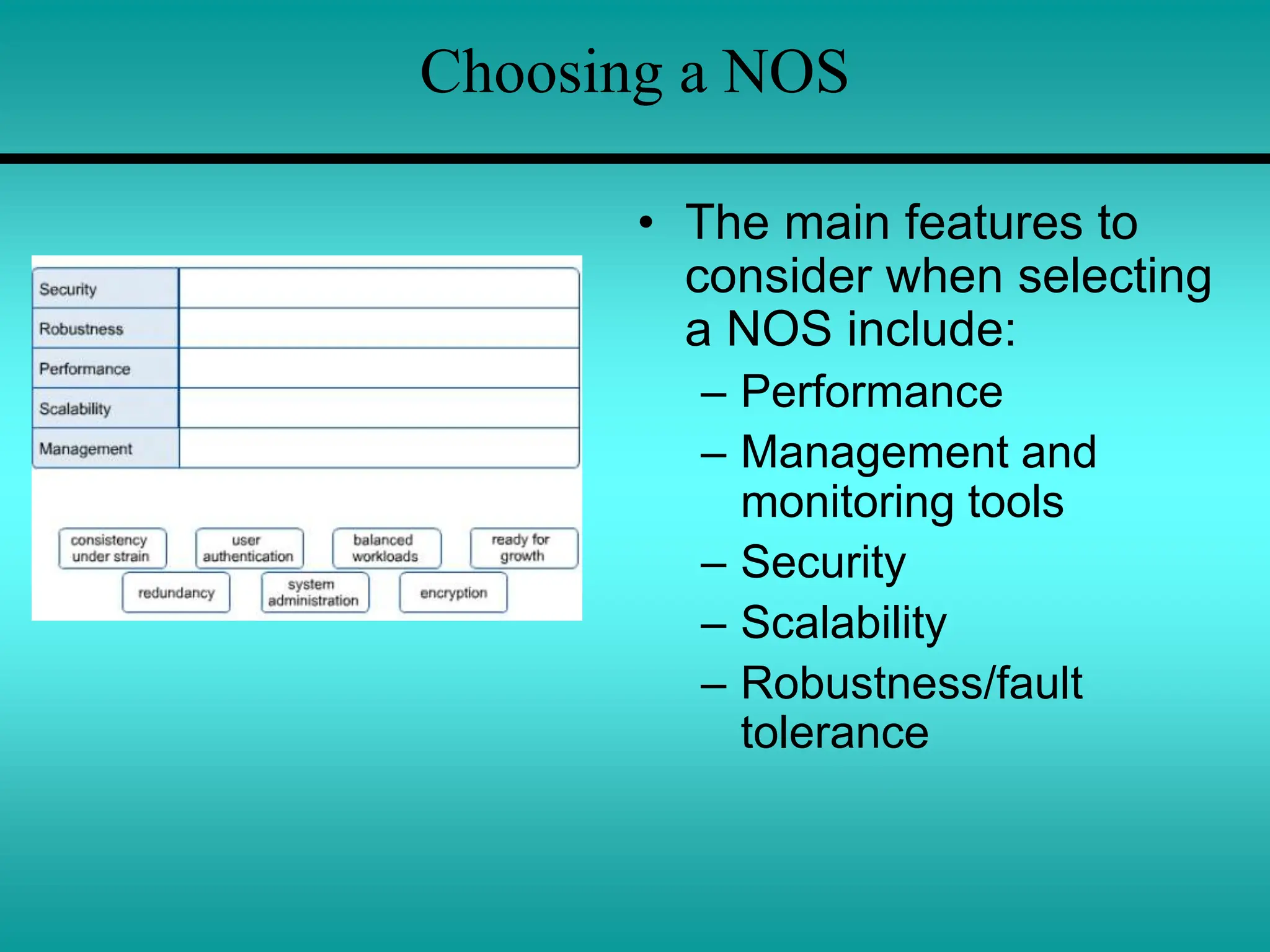 Choosing a NOS

| Security | |
|---|---|
| Robustness | |
| Performance | |
| Scalability | |
| Management | |

consistency under strain
user authentication
balanced workloads
ready for growth
redundancy
system administration
encryption

• The main features to consider when selecting a NOS include:
– Performance
– Management and monitoring tools
– Security
– Scalability
– Robustness/fault tolerance